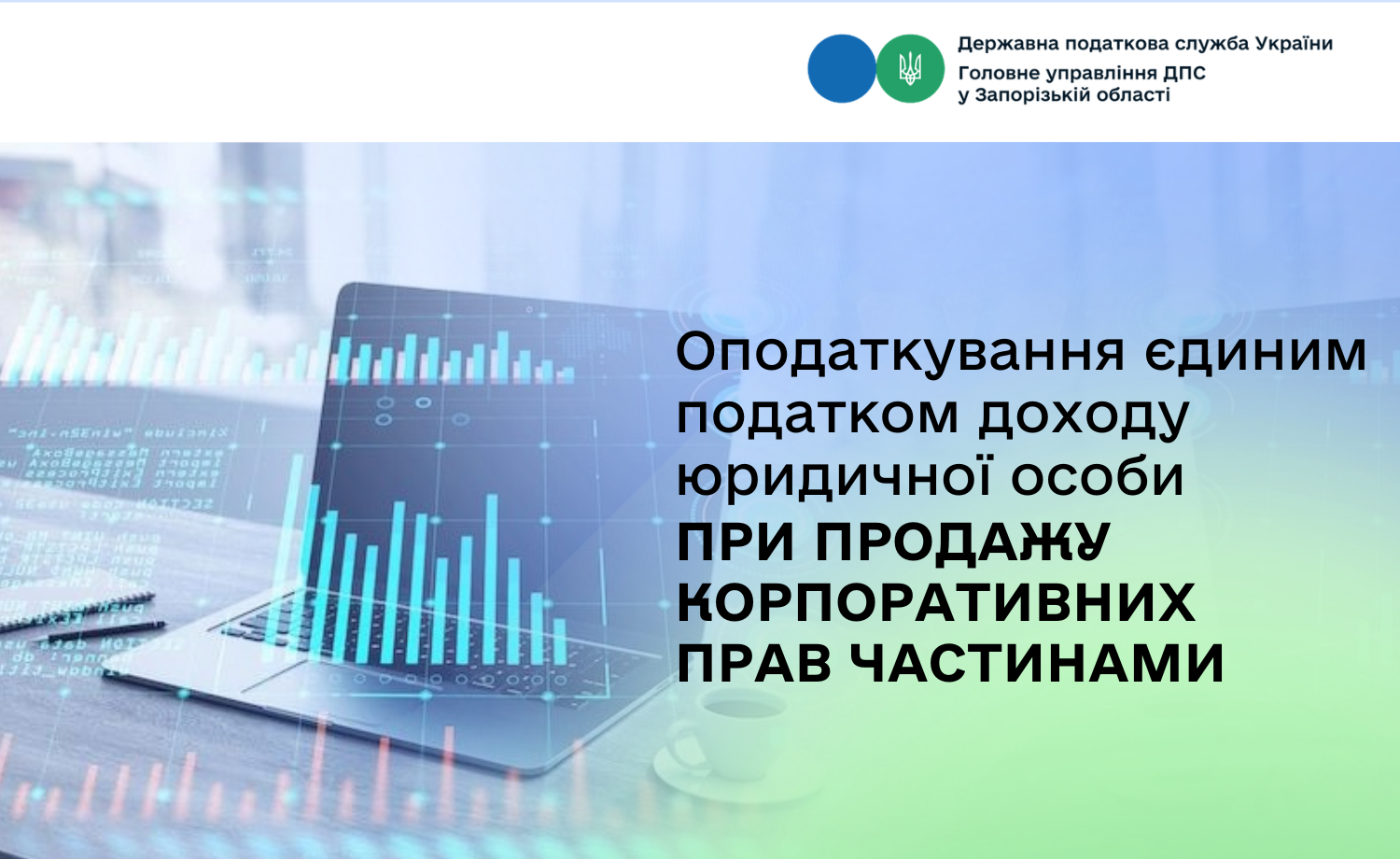 Державна податкова служба України
Головне управління ДПС
у Запорізькій області

Оподаткування єдиним податком доходу юридичної особи ПРИ ПРОДАЖУ КОРПОРАТИВНИХ ПРАВ ЧАСТИНАМИ